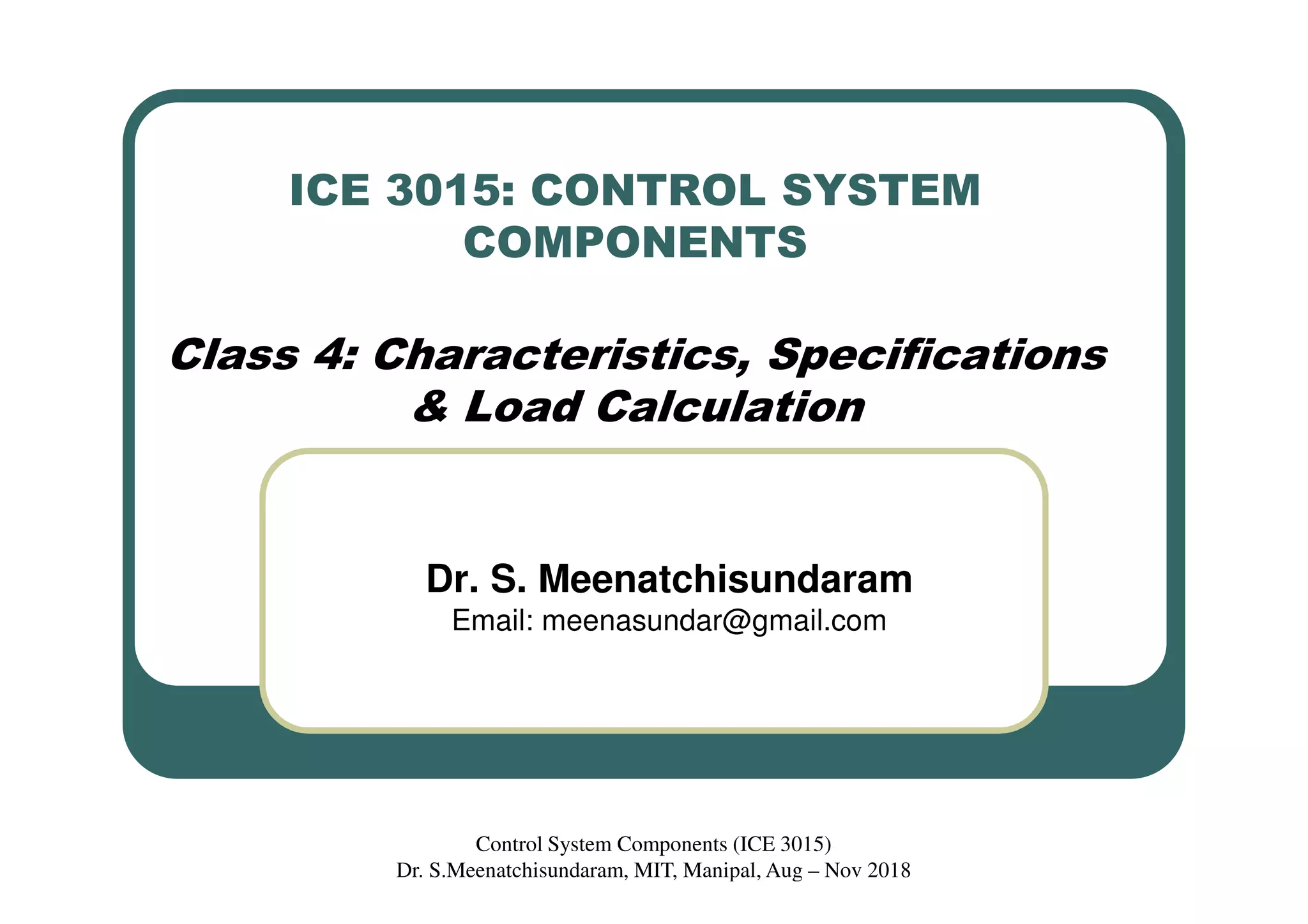 ICE 3015: CONTROL SYSTEM COMPONENTS

Class 4: Characteristics, Specifications & Load Calculation

Dr. S. Meenatchisundaram
Email: meenasundar@gmail.com

Control System Components (ICE 3015)
Dr. S.Meenatchisundaram, MIT, Manipal, Aug – Nov 2018